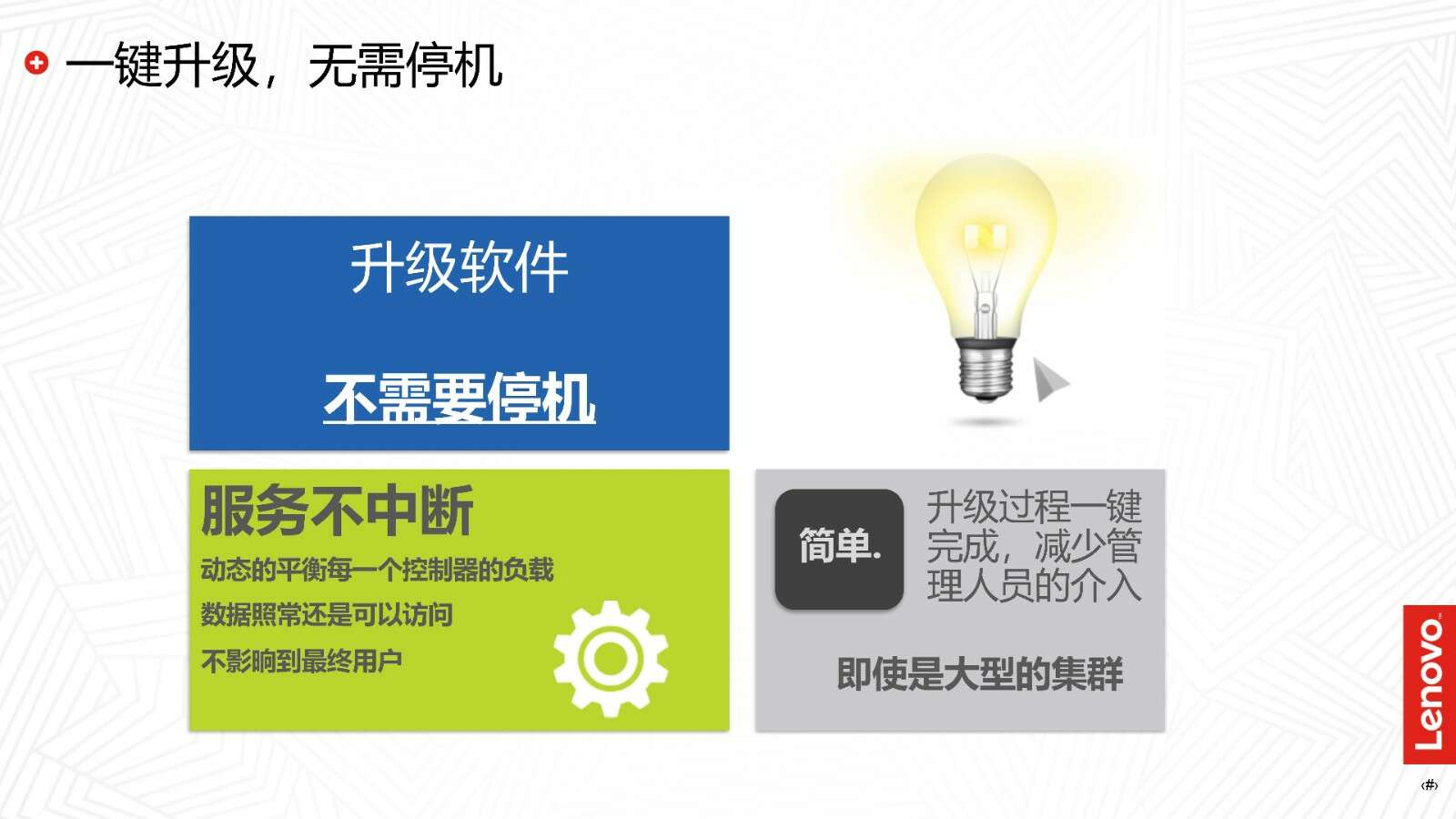 一键升级，无需停机

升级软件

不需要停机

服务不中断

动态的平衡每一个控制器的负载

数据照常还是可以访问

不影响到最终用户

简单.

升级过程一键完成，减少管理人员的介入

即使是大型的集群

Lenovo

‹#›